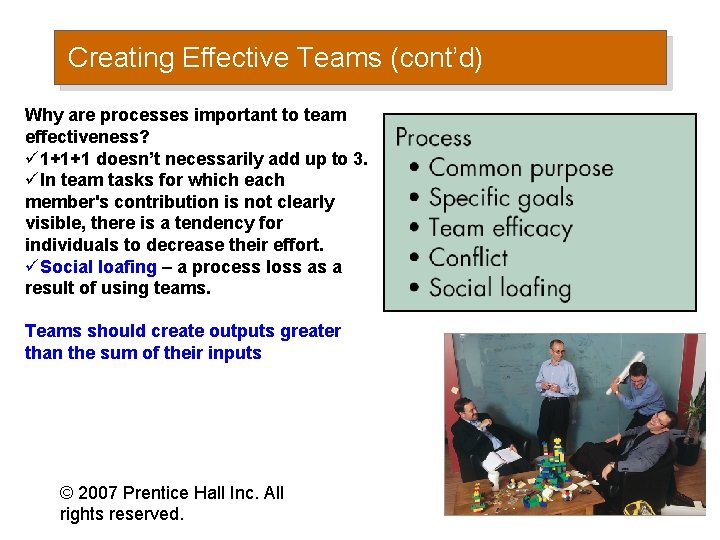 Creating Effective Teams (cont'd)

Why are processes important to team effectiveness?
✓1+1+1 doesn't necessarily add up to 3.
✓In team tasks for which each member's contribution is not clearly visible, there is a tendency for individuals to decrease their effort.
✓Social loafing – a process loss as a result of using teams.

Teams should create outputs greater than the sum of their inputs

Process
• Common purpose
• Specific goals
• Team efficacy
• Conflict
• Social loafing

© 2007 Prentice Hall Inc. All rights reserved.